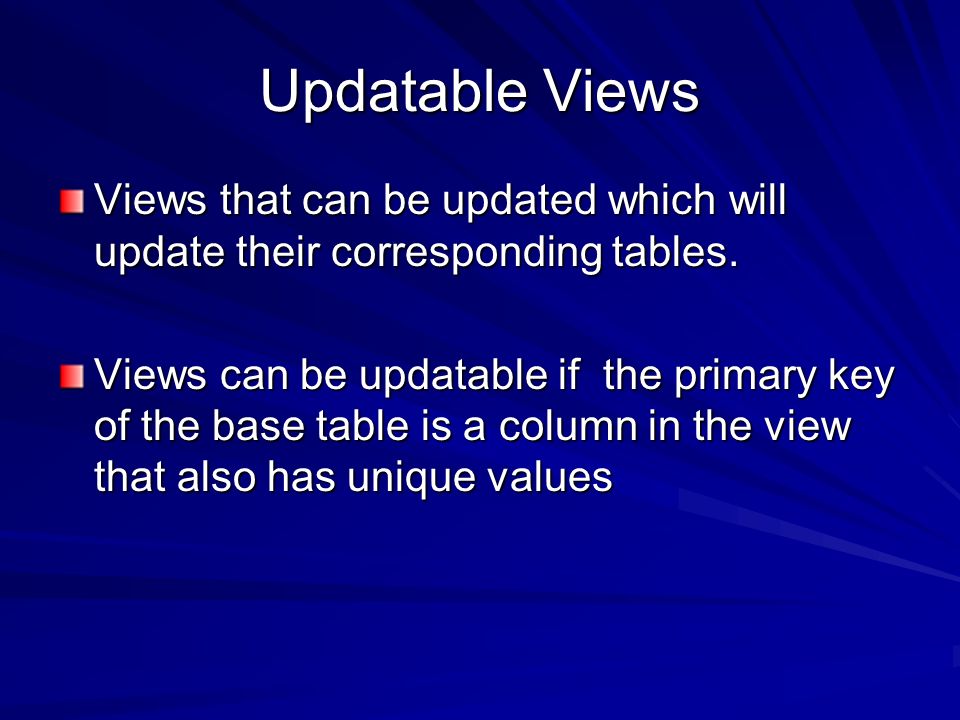 Updatable Views

Views that can be updated which will update their corresponding tables.

Views can be updatable if the primary key of the base table is a column in the view that also has unique values